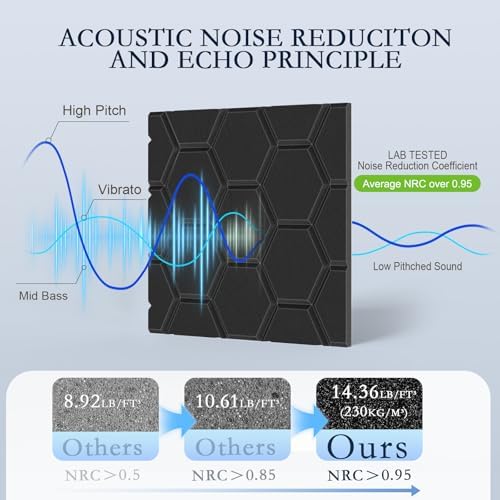 ACOUSTIC NOISE REDUCITON AND ECHO PRINCIPLE

High Pitch

Vibrato

Mid Bass

LAB TESTED
Noise Reduction Coefficient

Average NRC over 0.95

Low Pitched Sound

8.92LB/FT³
Others
NRC＞0.5

10.61LB/FT³
Others
NRC＞0.85

14.36LB/FT³
(230KG/M³)
Ours
NRC＞0.95